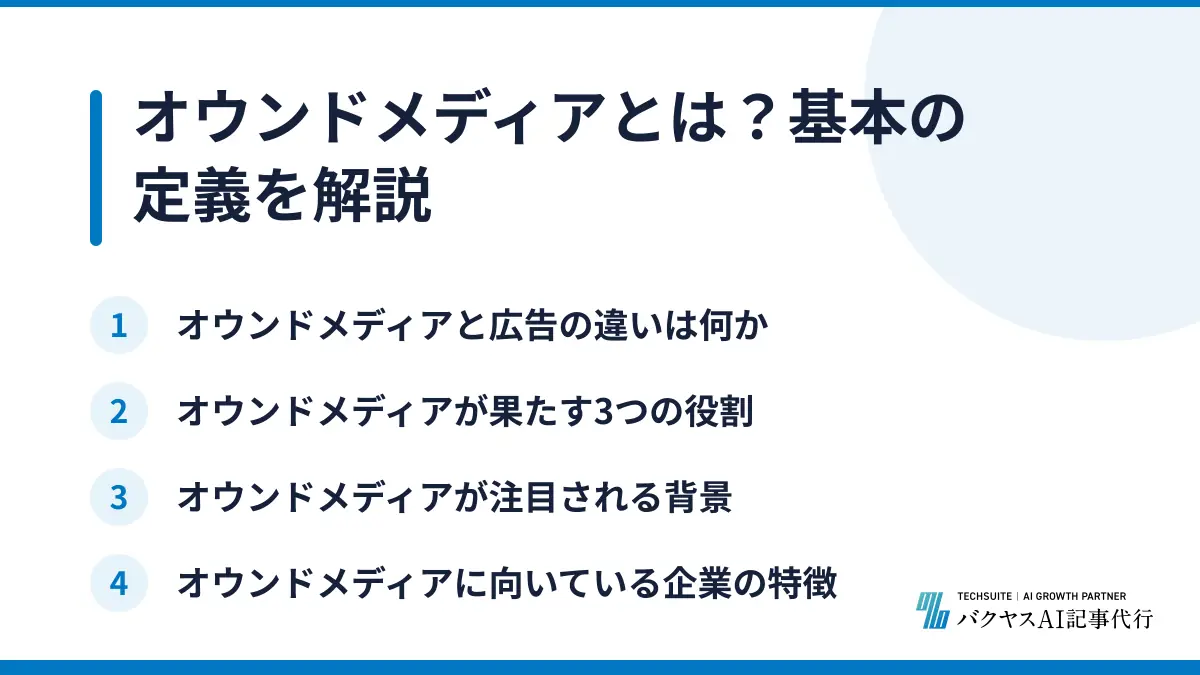 オウンドメディアとは？基本の定義を解説

1 オウンドメディアと広告の違いは何か

2 オウンドメディアが果たす3つの役割

3 オウンドメディアが注目される背景

4 オウンドメディアに向いている企業の特徴

TECHSUITE | AI GROWTH PARTNER
バクヤスAI記事代行